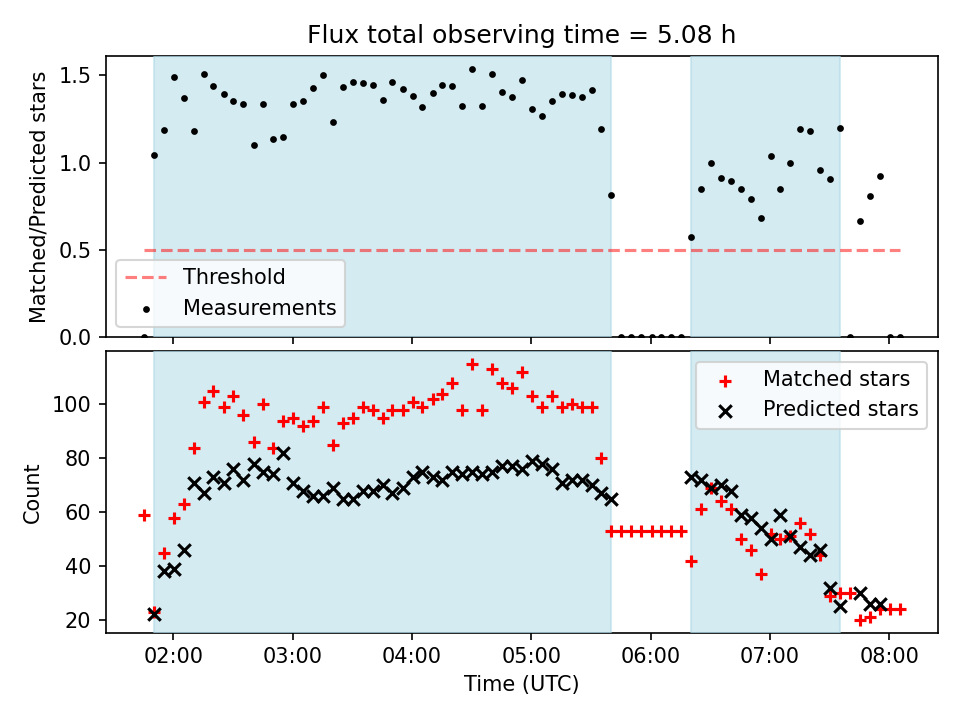 Flux total observing time = 5.08 h

Matched/Predicted stars

1.5
1.0
0.5
0.0

Threshold
Measurements

Count

100
80
60
40
20

Matched stars
Predicted stars

02:00
03:00
04:00
05:00
06:00
07:00
08:00

Time (UTC)